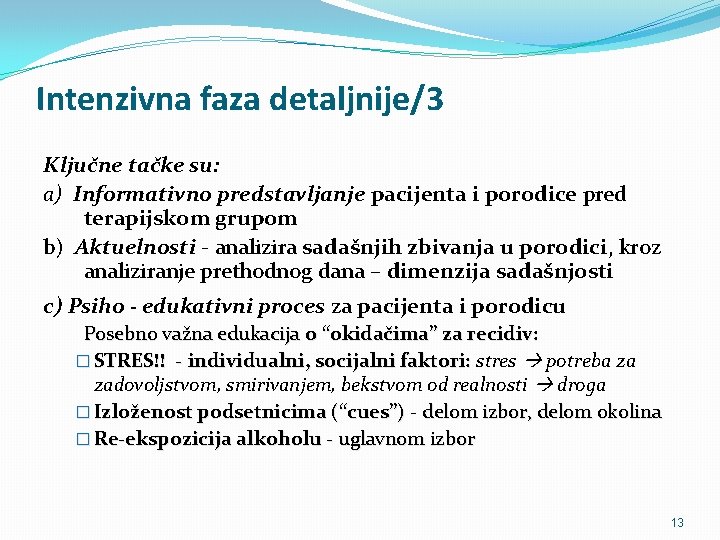 Intenzivna faza detaljnije/3

Ključne tačke su:

a) Informativno predstavljanje pacijenta i porodice pred terapijskom grupom

b) Aktuelnosti - analizira sadašnjih zbivanja u porodici, kroz analiziranje prethodnog dana – dimenzija sadašnjosti

c) Psiho - edukativni proces za pacijenta i porodicu

Posebno važna edukacija o “okidačima” za recidiv:

□ STRES!! - individualni, socijalni faktori: stres → potreba za zadovoljstvom, smirivanjem, bekstvom od realnosti → droga

□ Izloženost podsetnicima (“cues”) - delom izbor, delom okolina

□ Re-ekspozicija alkoholu - uglavnom izbor

13